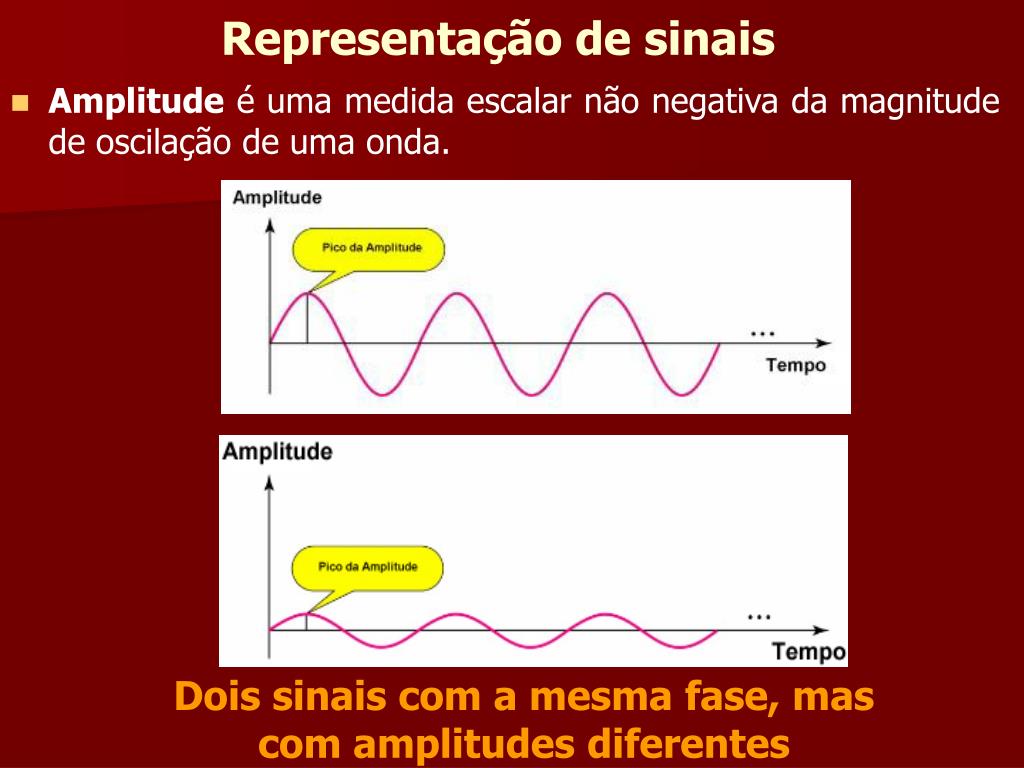 Representação de sinais

Amplitude é uma medida escalar não negativa da magnitude de oscilação de uma onda.

Amplitude
Pico da Amplitude
...
Tempo

Amplitude
Pico da Amplitude
...
Tempo

Dois sinais com a mesma fase, mas com amplitudes diferentes